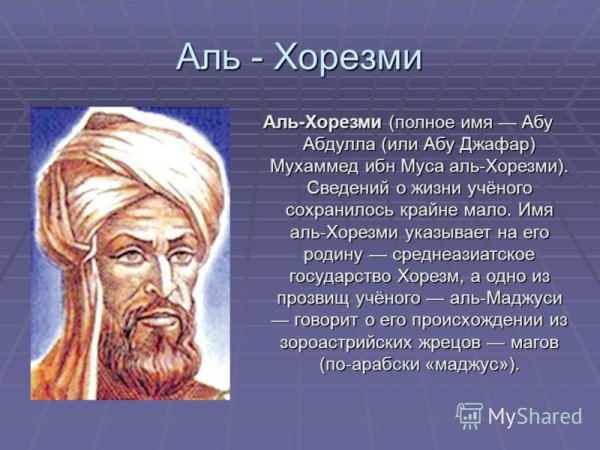 Аль - Хорезми

Аль-Хорезми (полное имя — Абу Абдулла (или Абу Джафар) Мухаммед ибн Муса аль-Хорезми). Сведений о жизни учёного сохранилось крайне мало. Имя аль-Хорезми указывает на его родину — среднеазиатское государство Хорезм, а одно из прозвищ учёного — аль-Маджуси — говорит о его происхождении из зороастрийских жрецов — магов (по-арабски «маджус»).

MyShared